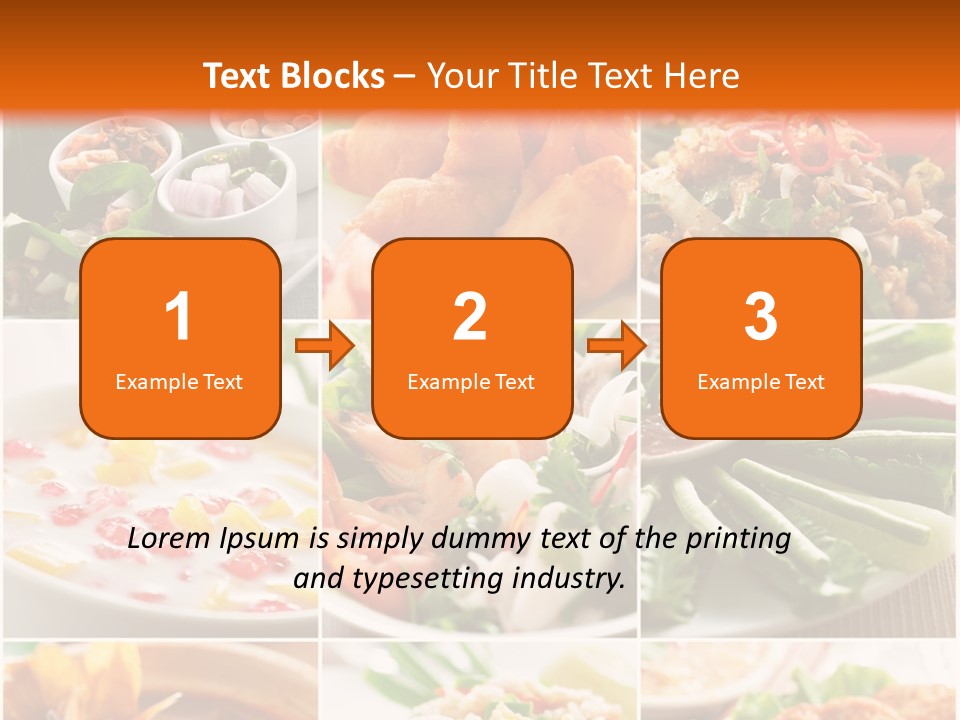 Text Blocks – Your Title Text Here

1
Example Text

2
Example Text

3
Example Text

Lorem Ipsum is simply dummy text of the printing and typesetting industry.